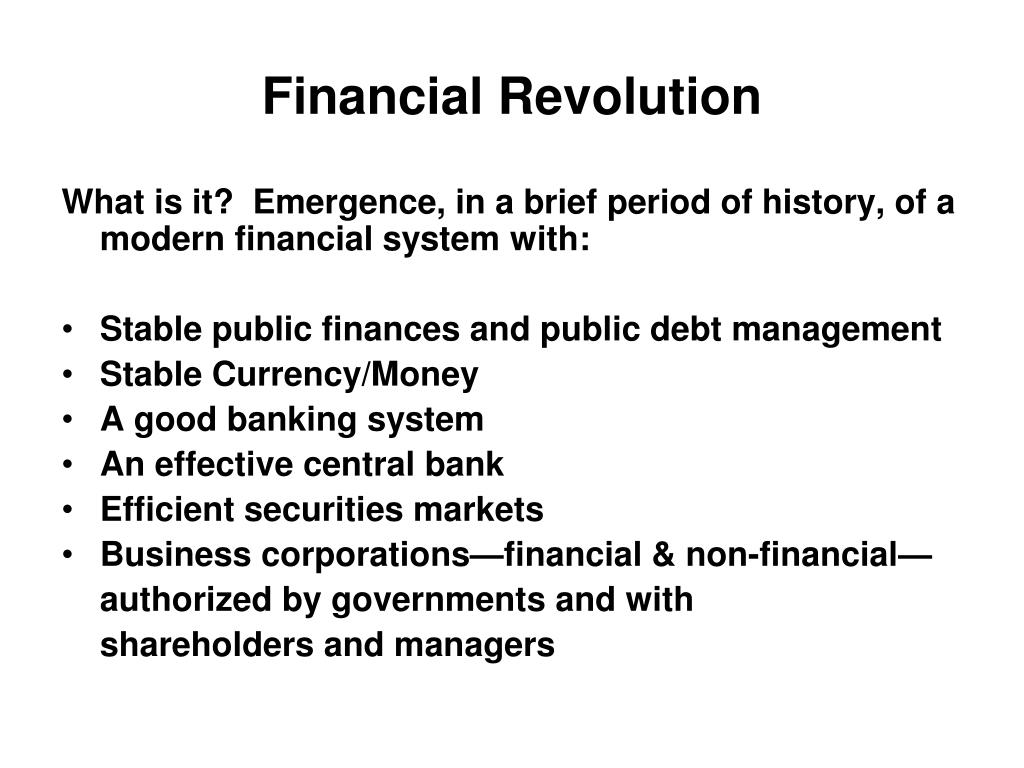 Financial Revolution

What is it?  Emergence, in a brief period of history, of a modern financial system with:

• Stable public finances and public debt management
• Stable Currency/Money
• A good banking system
• An effective central bank
• Efficient securities markets
• Business corporations—financial & non-financial—authorized by governments and with shareholders and managers